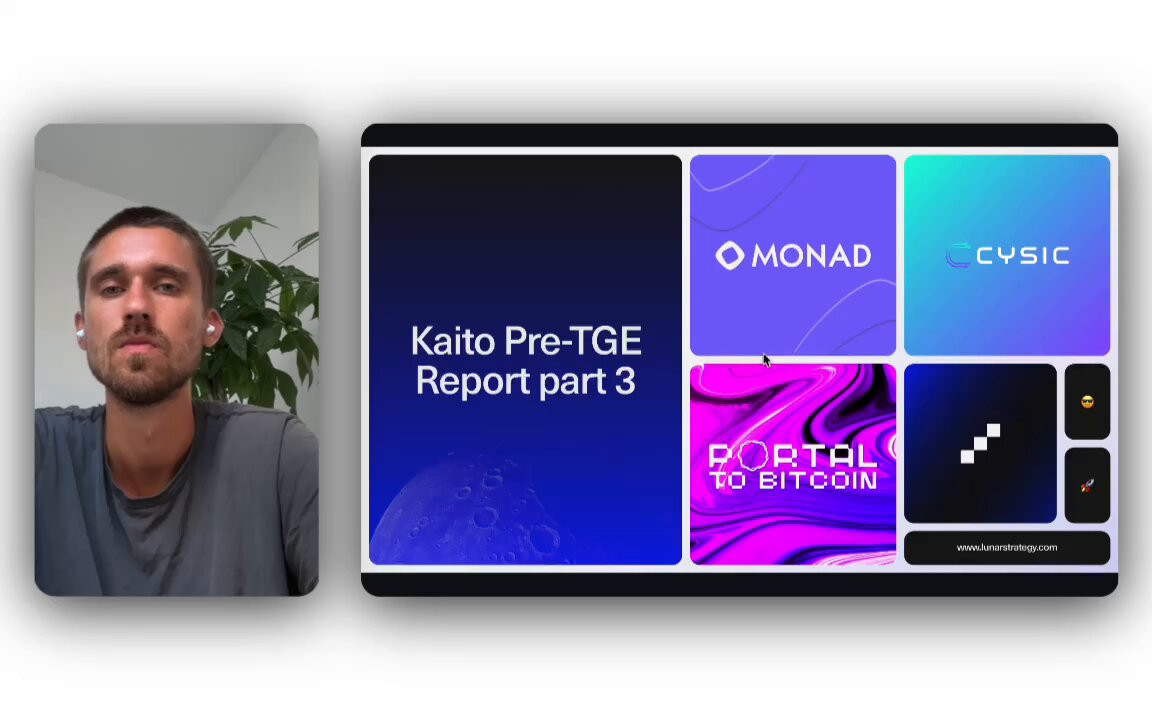 Kaito Pre-TGE Report part 3

MONAD

CYSIC

PORTAL TO BITCOIN

www.lunarstrategy.com